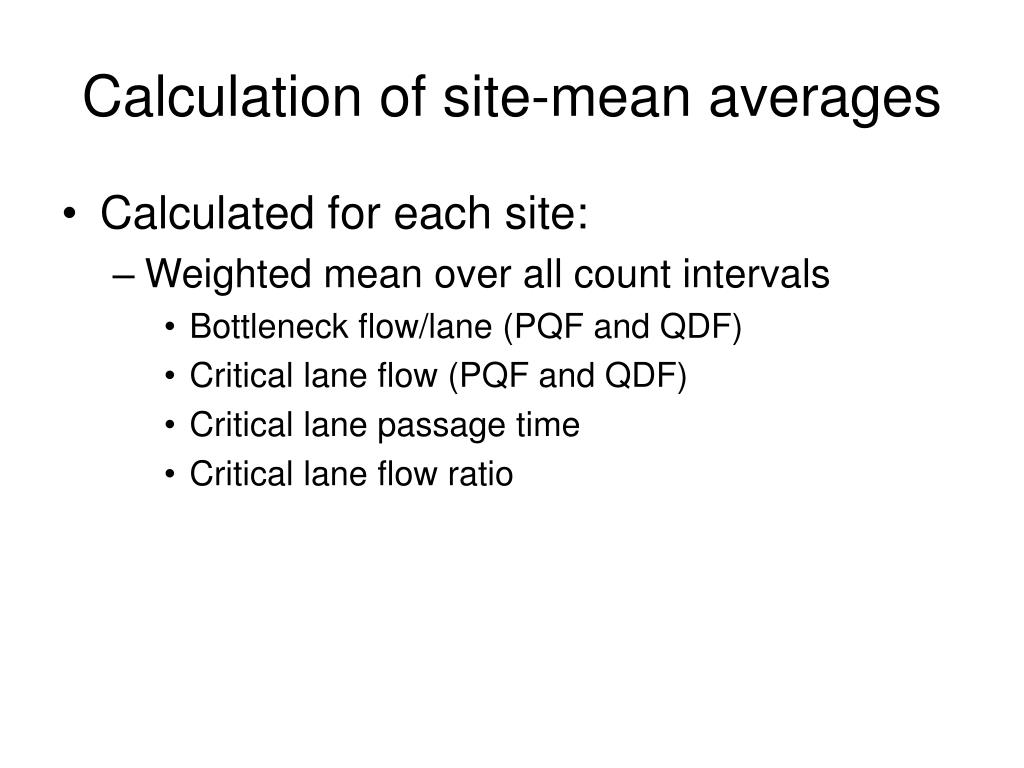 Calculation of site-mean averages

• Calculated for each site:
– Weighted mean over all count intervals
• Bottleneck flow/lane (PQF and QDF)
• Critical lane flow (PQF and QDF)
• Critical lane passage time
• Critical lane flow ratio